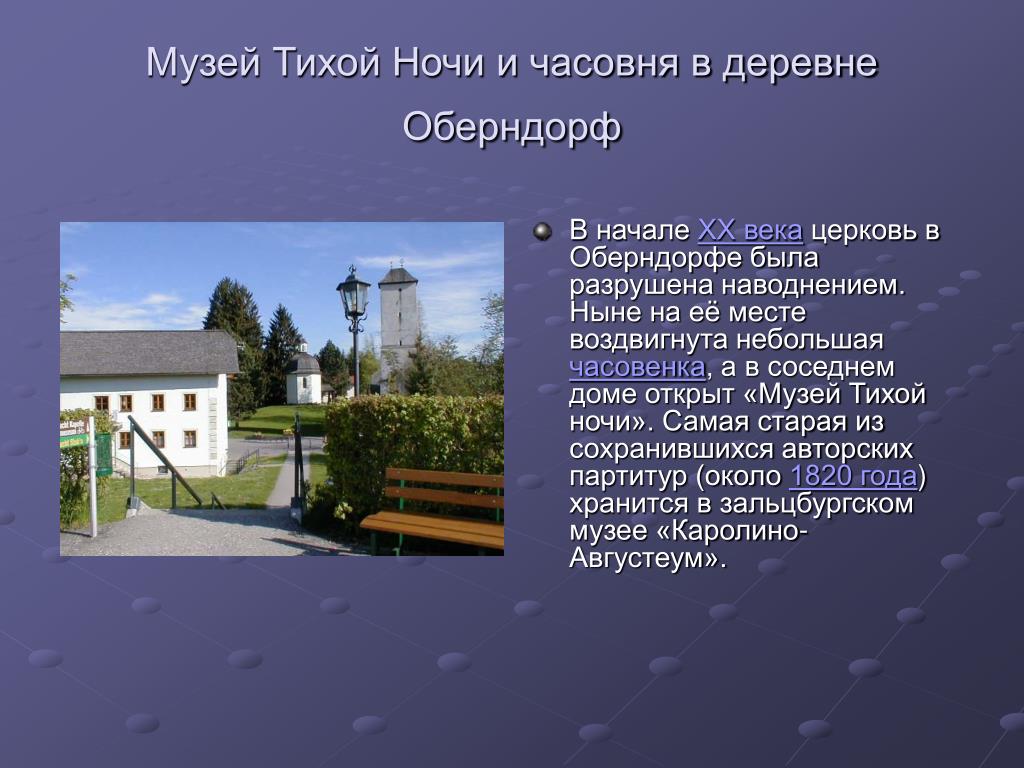 Музей Тихой Ночи и часовня в деревне Оберндорф

В начале XX века церковь в Оберндорфе была разрушена наводнением. Ныне на её месте воздвигнута небольшая часовенка, а в соседнем доме открыт «Музей Тихой ночи». Самая старая из сохранившихся авторских партитур (около 1820 года) хранится в зальцбургском музее «Каролино-Августеум».